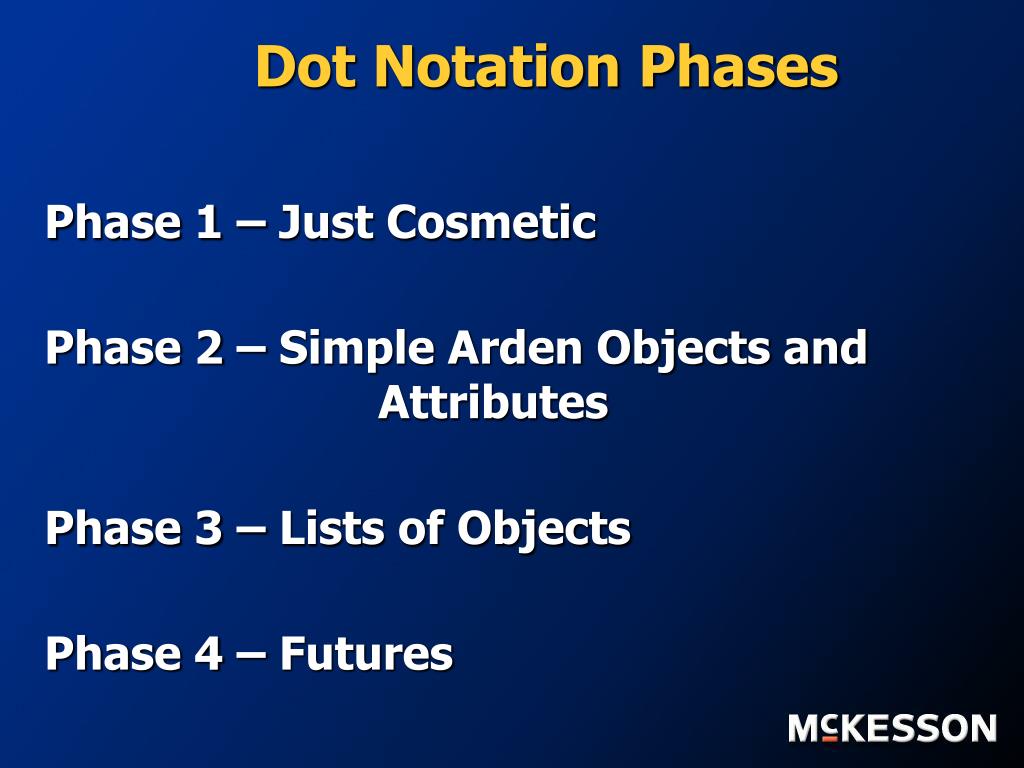 Dot Notation Phases

Phase 1 – Just Cosmetic

Phase 2 – Simple Arden Objects and Attributes

Phase 3 – Lists of Objects

Phase 4 – Futures

McKESSON